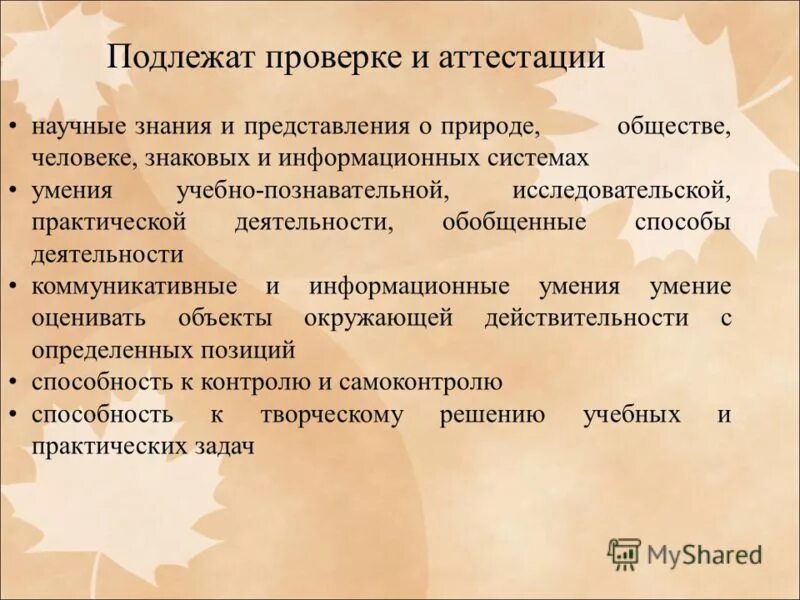 Подлежат проверке и аттестации

• научные знания и представления о природе, обществе, человеке, знаковых и информационных системах
• умения учебно-познавательной, исследовательской, практической деятельности, обобщенные способы деятельности
• коммуникативные и информационные умения умение оценивать объекты окружающей действительности с определенных позиций
• способность к контролю и самоконтролю
• способность к творческому решению учебных и практических задач

MyShared